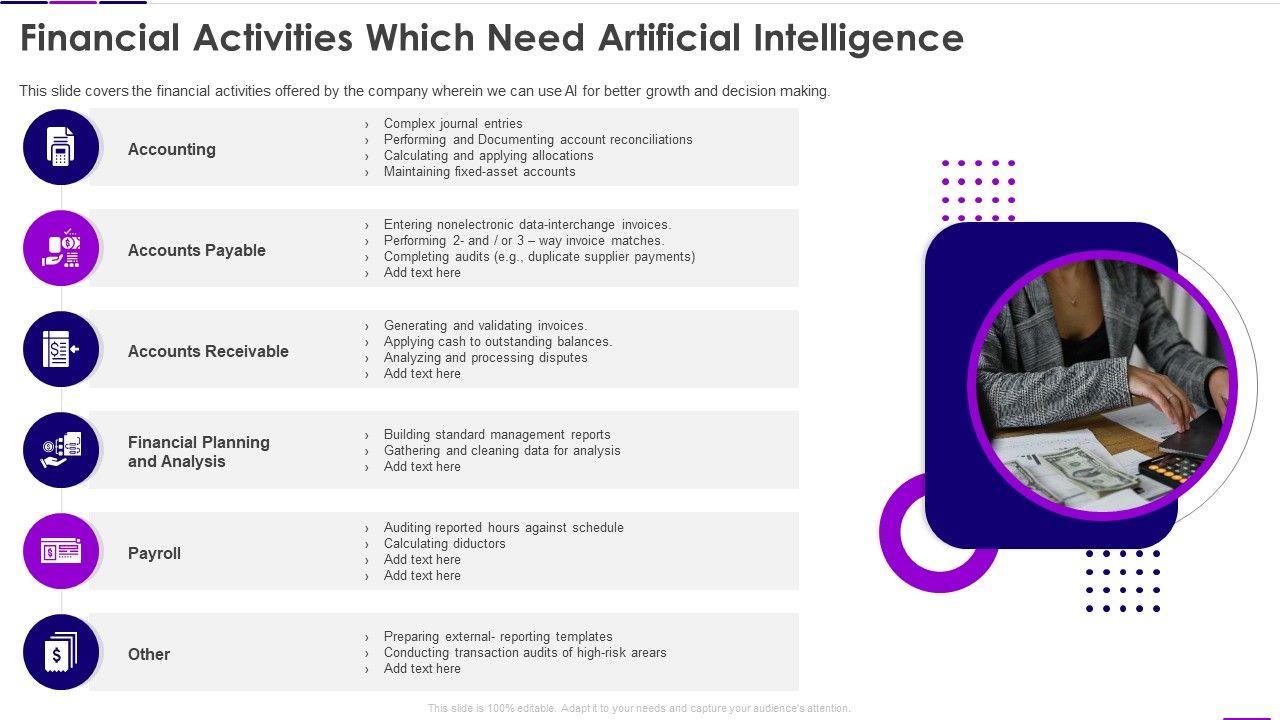 Financial Activities Which Need Artificial Intelligence

This slide covers the financial activities offered by the company wherein we can use AI for better growth and decision making.

Accounting

› Complex journal entries
› Performing and Documenting account reconciliations
› Calculating and applying allocations
› Maintaining fixed-asset accounts

Accounts Payable

› Entering nonelectronic data-interchange invoices.
› Performing 2- and / or 3 – way invoice matches.
› Completing audits (e.g., duplicate supplier payments)
› Add text here

Accounts Receivable

› Generating and validating invoices.
› Applying cash to outstanding balances.
› Analyzing and processing disputes
› Add text here

Financial Planning and Analysis

› Building standard management reports
› Gathering and cleaning data for analysis
› Add text here

Payroll

› Auditing reported hours against schedule
› Calculating diductors
› Add text here
› Add text here

Other

› Preparing external- reporting templates
› Conducting transaction audits of high-risk arears
› Add text here

This slide is 100% editable. Adapt it to your needs and capture your audience's attention.